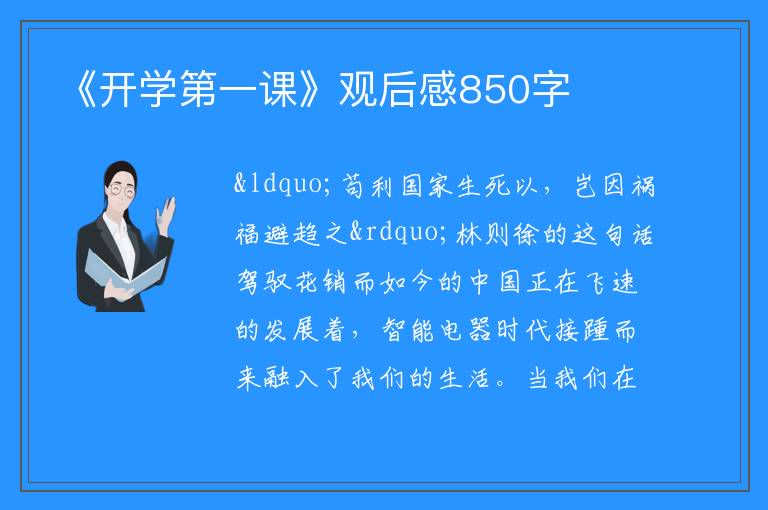 《开学第一课》观后感850字

&ldquo;苟利国家生死以，岂因祸福避趋之&rdquo;林则徐的这句话驾驭花销而如今的中国正在飞速的发展着，智能电器时代接踵而来融入了我们的生活。当我们在